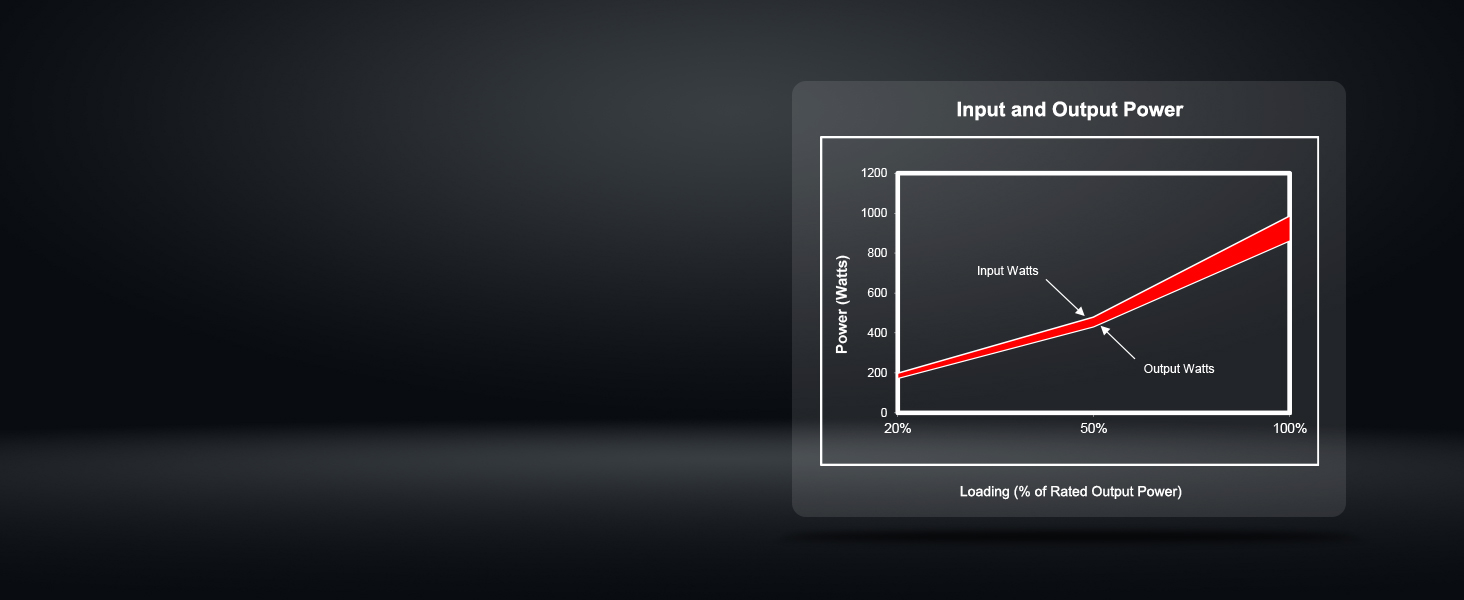 Input and Output Power

Power (Watts)

1200
1000
800
600
400
200
0

Input Watts

Output Watts

20%
50%
100%

Loading (% of Rated Output Power)